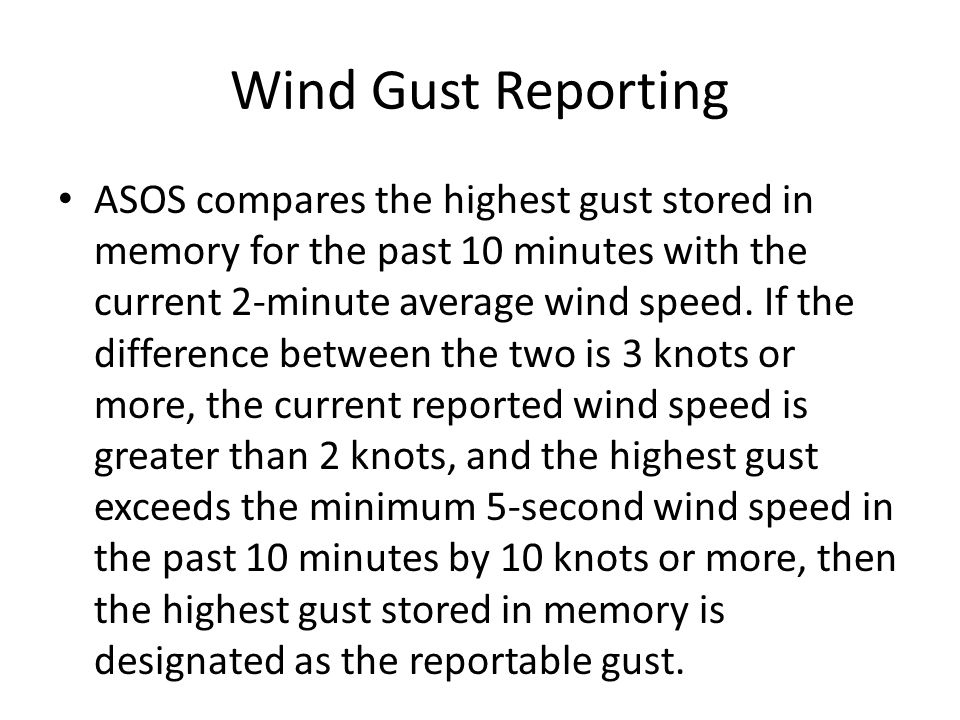 Wind Gust Reporting

• ASOS compares the highest gust stored in memory for the past 10 minutes with the current 2-minute average wind speed. If the difference between the two is 3 knots or more, the current reported wind speed is greater than 2 knots, and the highest gust exceeds the minimum 5-second wind speed in the past 10 minutes by 10 knots or more, then the highest gust stored in memory is designated as the reportable gust.